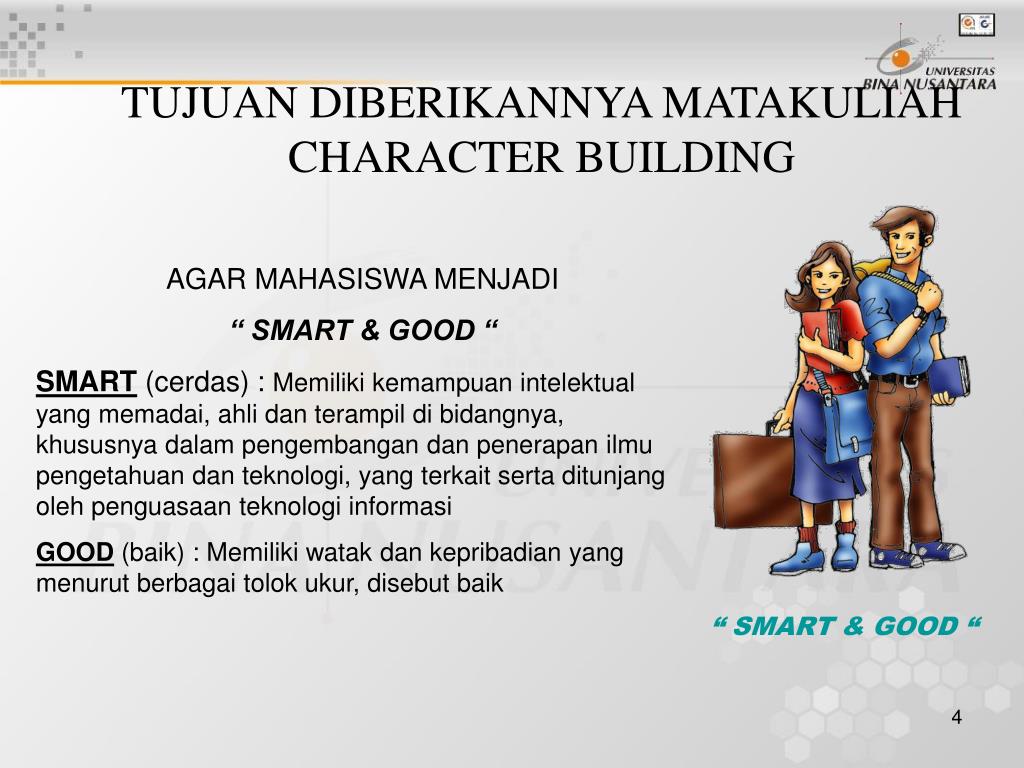 UNIVERSITAS BINA NUSANTARA

TUJUAN DIBERIKANNYA MATAKULIAH CHARACTER BUILDING

AGAR MAHASISWA MENJADI

“ SMART & GOOD “

SMART (cerdas) : Memiliki kemampuan intelektual yang memadai, ahli dan terampil di bidangnya, khususnya dalam pengembangan dan penerapan ilmu pengetahuan dan teknologi, yang terkait serta ditunjang oleh penguasaan teknologi informasi

GOOD (baik) : Memiliki watak dan kepribadian yang menurut berbagai tolok ukur, disebut baik

“ SMART & GOOD “

4